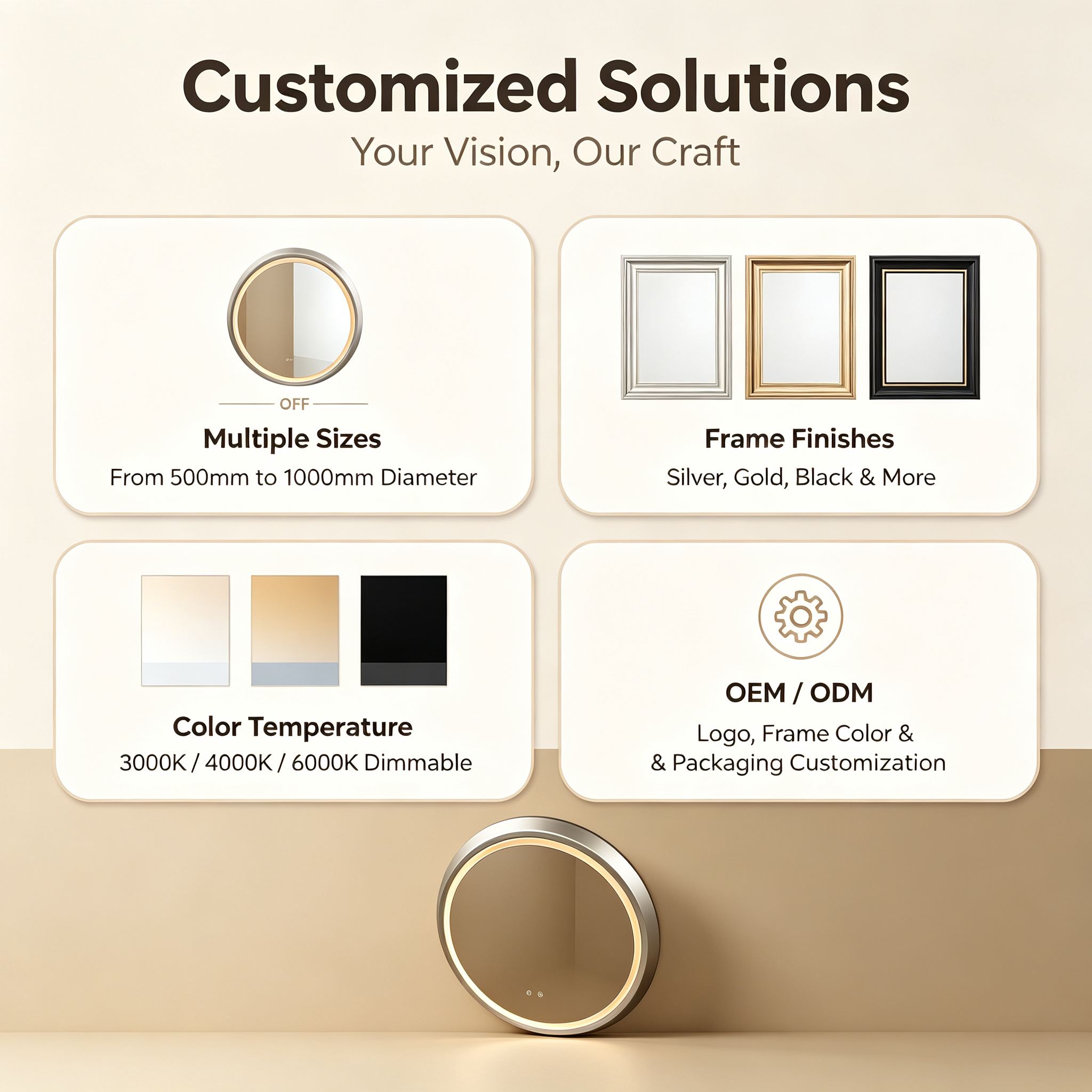 Customized Solutions
Your Vision, Our Craft

OFF
Multiple Sizes
From 500mm to 1000mm Diameter

Frame Finishes
Silver, Gold, Black & More

Color Temperature
3000K / 4000K / 6000K Dimmable

OEM / ODM
Logo, Frame Color & & Packaging Customization